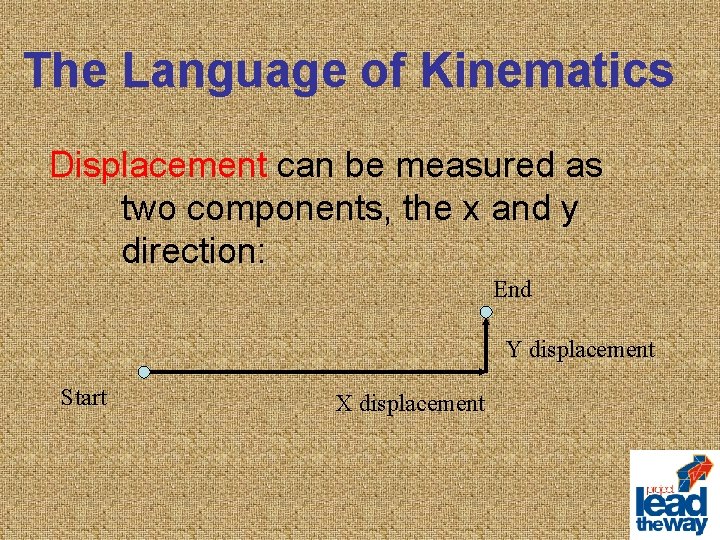 The Language of Kinematics

Displacement can be measured as two components, the x and y direction:

End

Y displacement

Start

X displacement

project lead the way